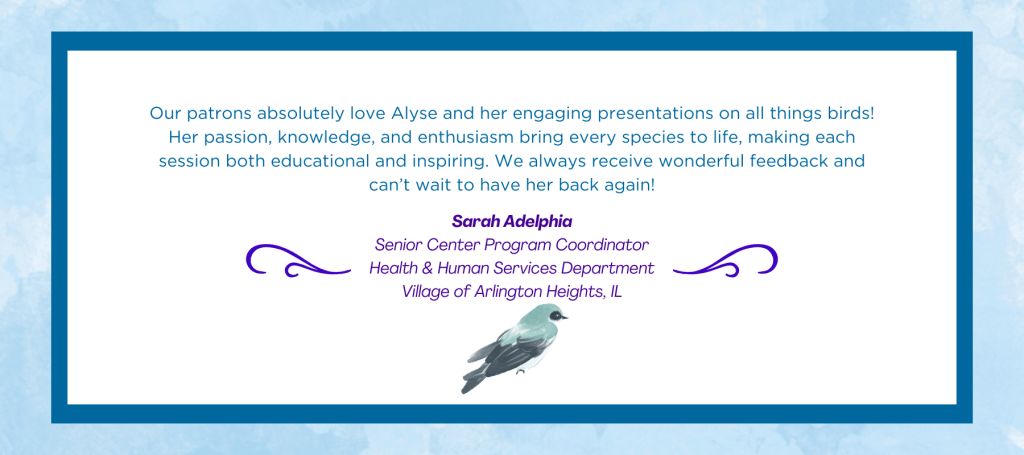 Our patrons absolutely love Alyse and her engaging presentations on all things birds! Her passion, knowledge, and enthusiasm bring every species to life, making each session both educational and inspiring. We always receive wonderful feedback and can't wait to have her back again!

Sarah Adelphia
Senior Center Program Coordinator
Health & Human Services Department
Village of Arlington Heights, IL